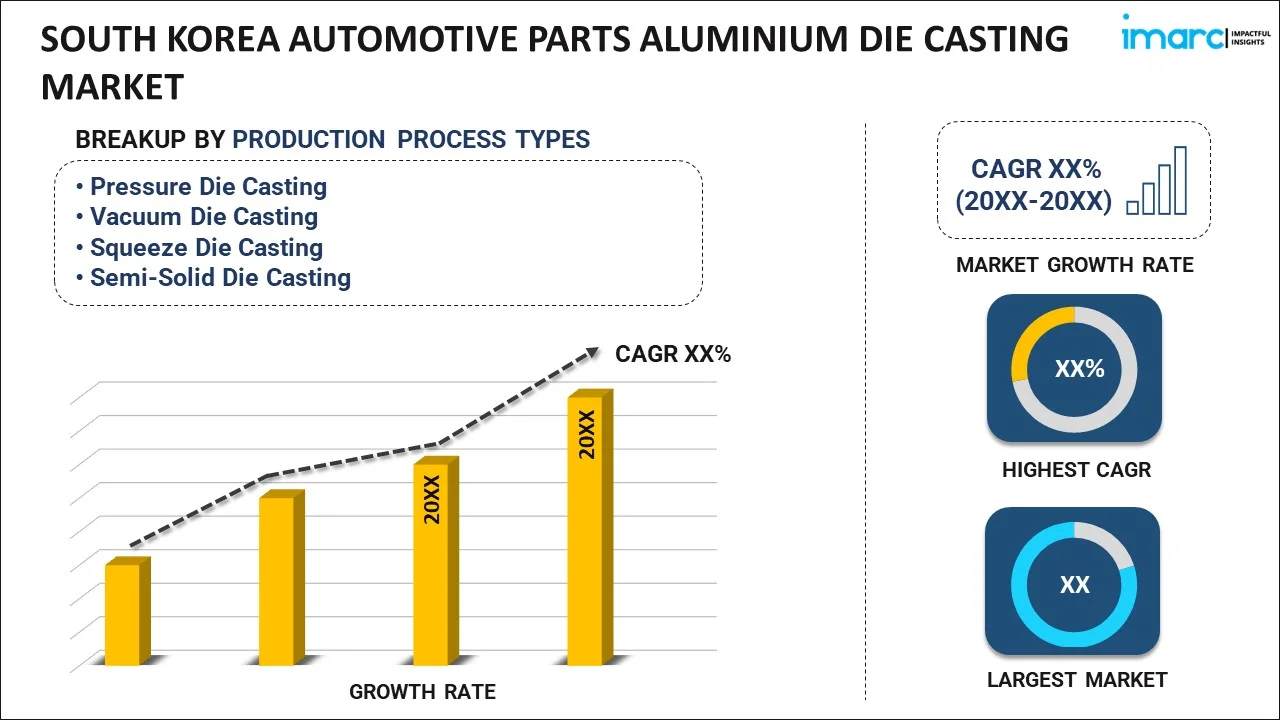 SOUTH KOREA AUTOMOTIVE PARTS ALUMINIUM DIE CASTING MARKET

imarc IMPACTFUL INSIGHTS

BREAKUP BY PRODUCTION PROCESS TYPES

• Pressure Die Casting
• Vacuum Die Casting
• Squeeze Die Casting
• Semi-Solid Die Casting

CAGR XX%

20XX

20XX

GROWTH RATE

CAGR XX% (20XX-20XX)

MARKET GROWTH RATE

XX%

HIGHEST CAGR

XX

LARGEST MARKET